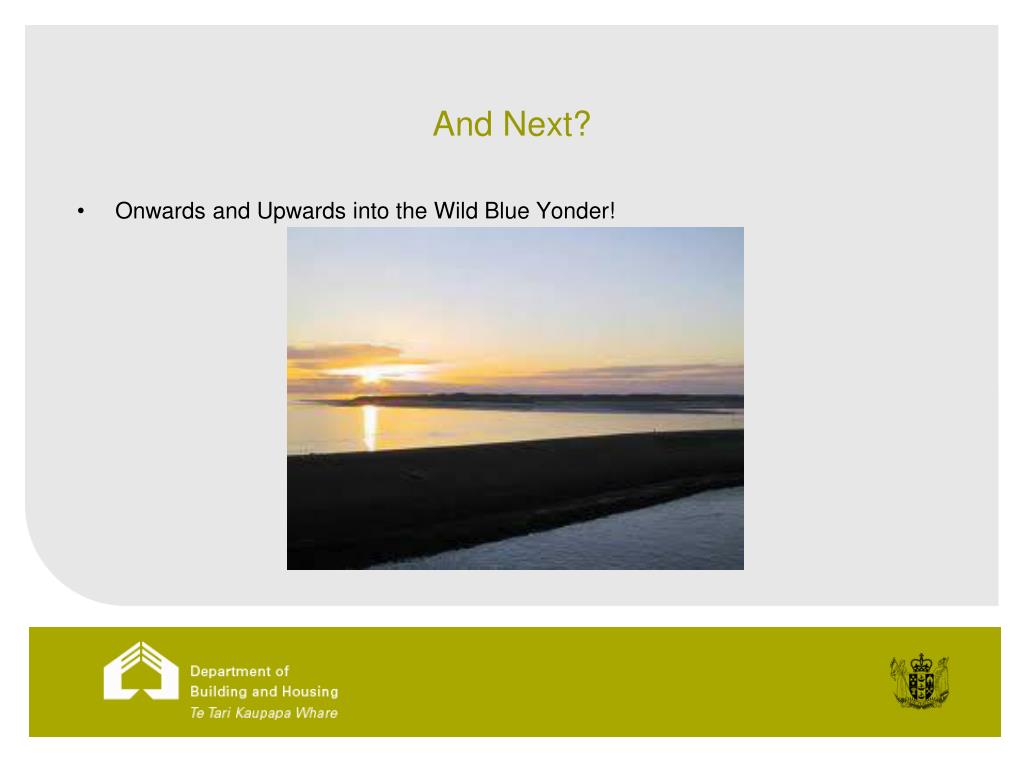 And Next?

• Onwards and Upwards into the Wild Blue Yonder!

Department of
Building and Housing
Te Tari Kaupapa Whare